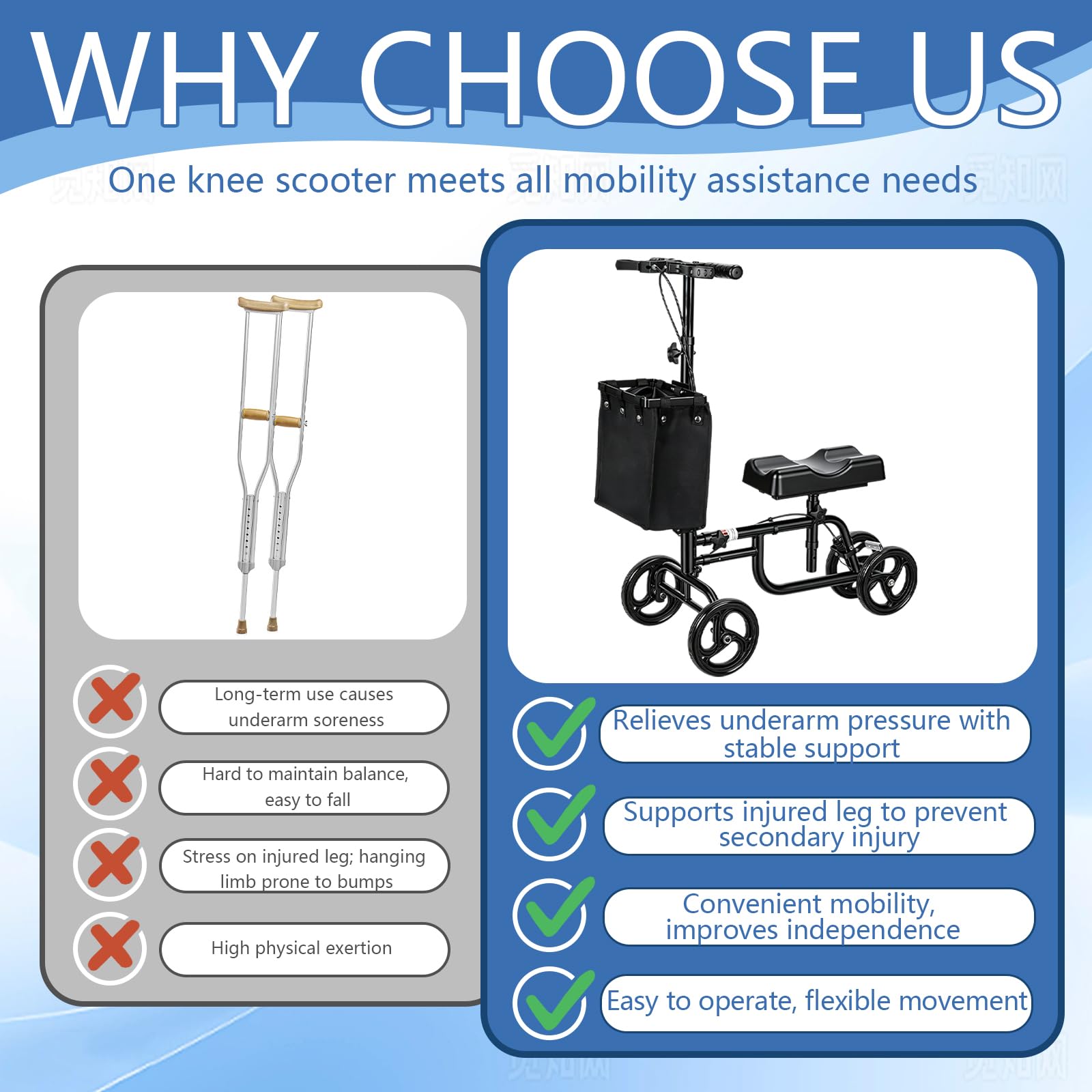 WHY CHOOSE US

One knee scooter meets all mobility assistance needs

Long-term use causes underarm soreness

Hard to maintain balance, easy to fall

Stress on injured leg; hanging limb prone to bumps

High physical exertion

Relieves underarm pressure with stable support

Supports injured leg to prevent secondary injury

Convenient mobility, improves independence

Easy to operate, flexible movement